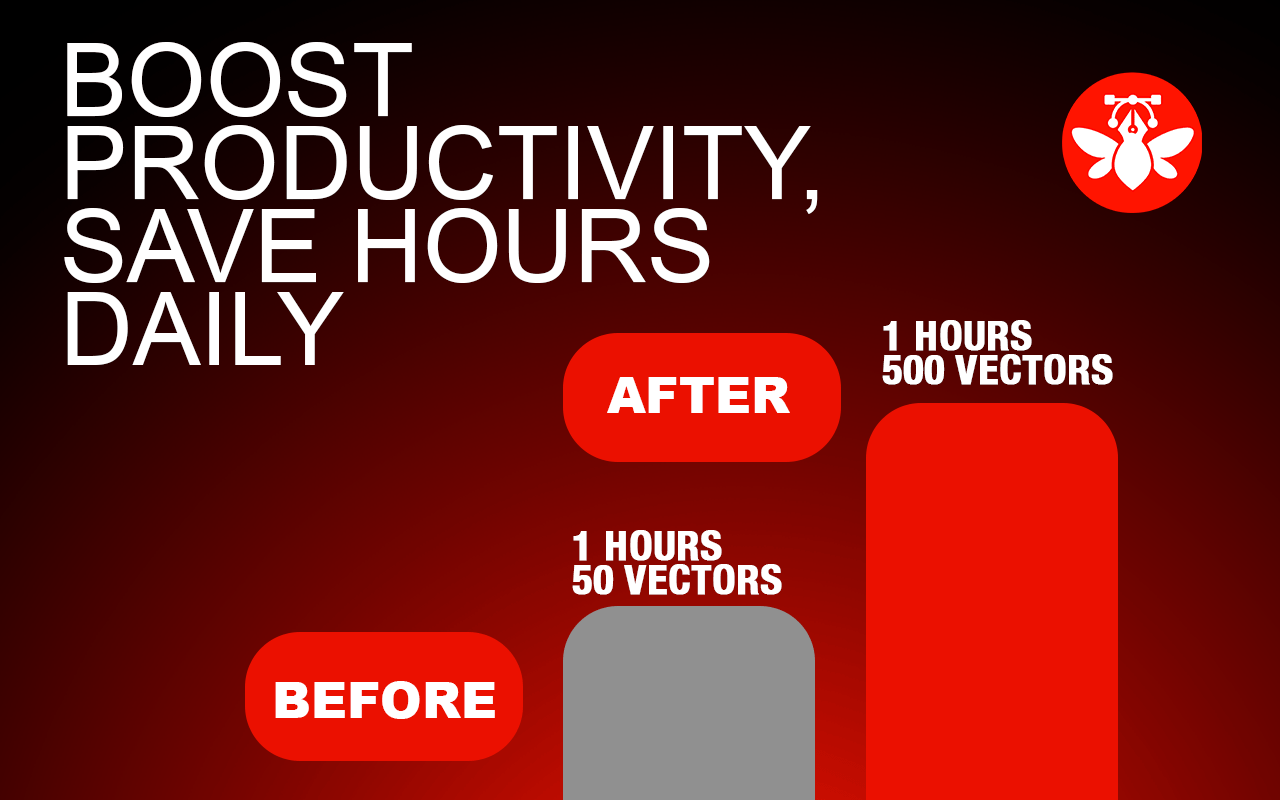 BOOST PRODUCTIVITY, SAVE HOURS DAILY

AFTER

1 HOURS
500 VECTORS

1 HOURS
50 VECTORS

BEFORE